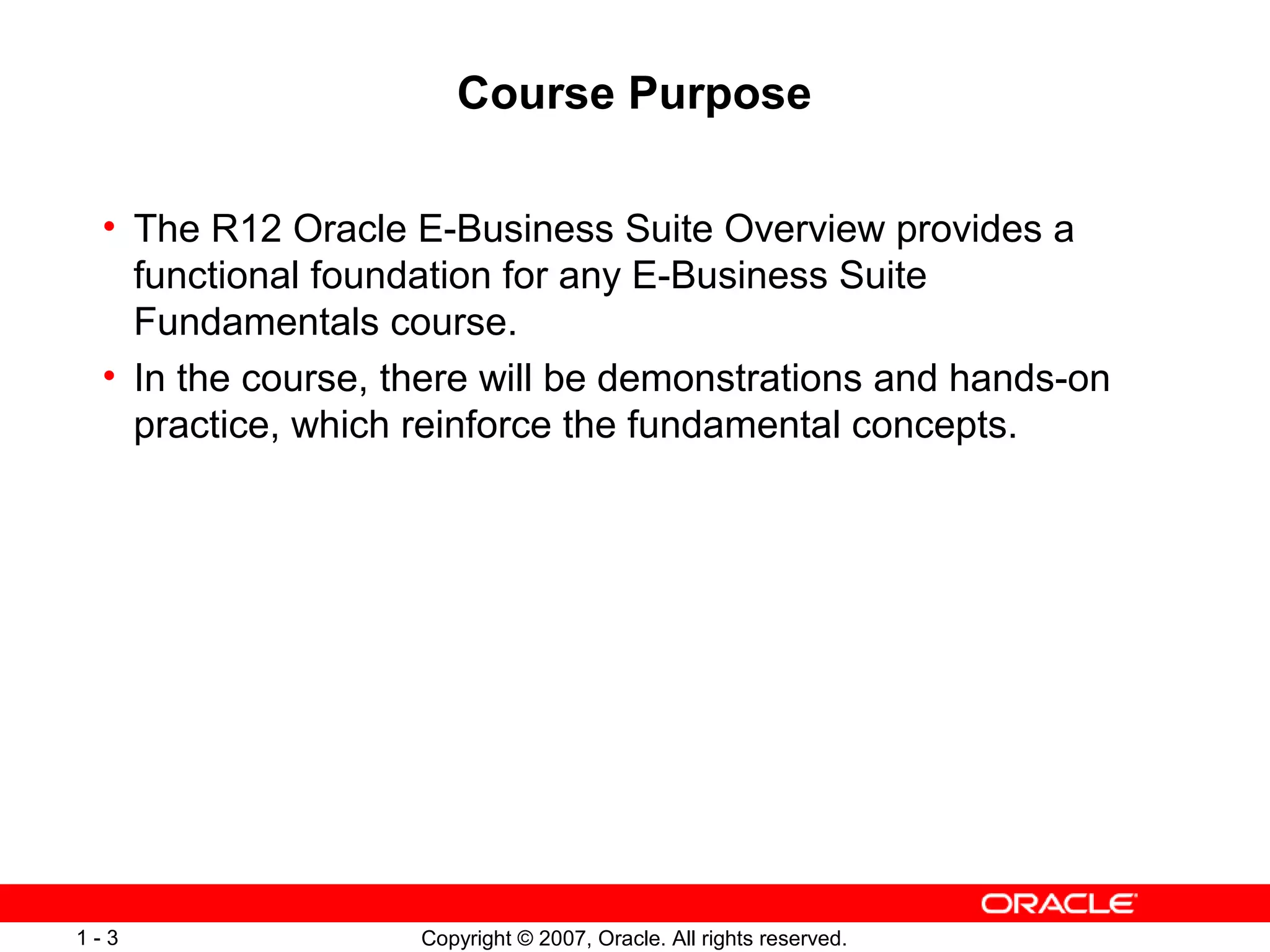 Course Purpose

• The R12 Oracle E-Business Suite Overview provides a functional foundation for any E-Business Suite Fundamentals course.

• In the course, there will be demonstrations and hands-on practice, which reinforce the fundamental concepts.

ORACLE

1 - 3

Copyright © 2007, Oracle. All rights reserved.